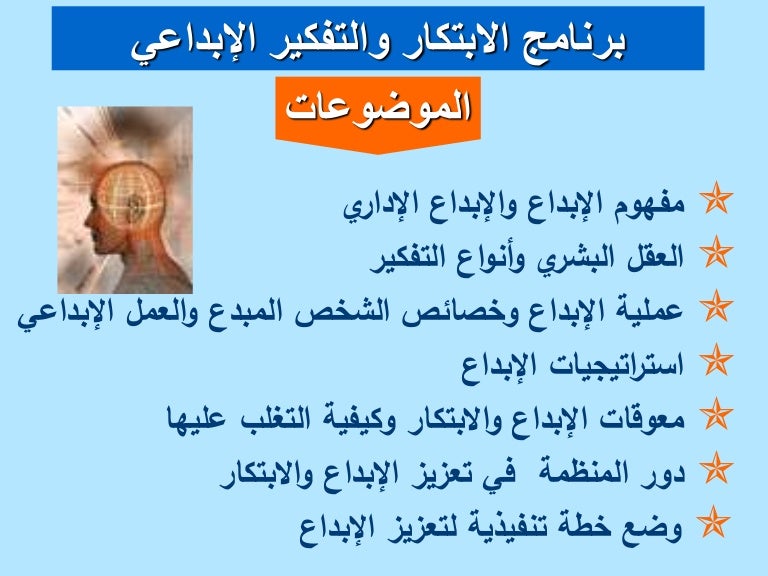 برنامج الابتكار والتفكير الإبداعي

الموضوعات

مفهوم الإبداع والإبداع الإداري

العقل البشري وأنواع التفكير

عملية الإبداع وخصائص الشخص المبدع والعمل الإبداعي

استراتيجيات الإبداع

معوقات الإبداع والابتكار وكيفية التغلب عليها

دور المنظمة في تعزيز الإبداع والابتكار

وضع خطة تنفيذية لتعزيز الإبداع